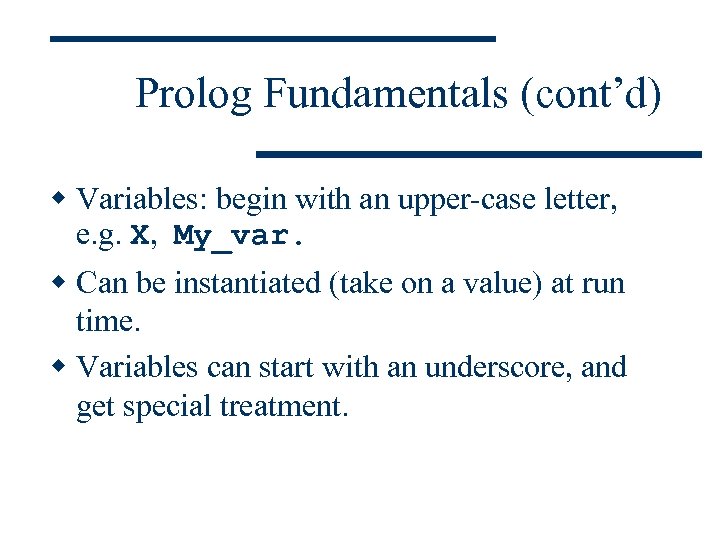 Prolog Fundamentals (cont’d)

◆ Variables: begin with an upper-case letter, e.g. X, My_var.

◆ Can be instantiated (take on a value) at run time.

◆ Variables can start with an underscore, and get special treatment.